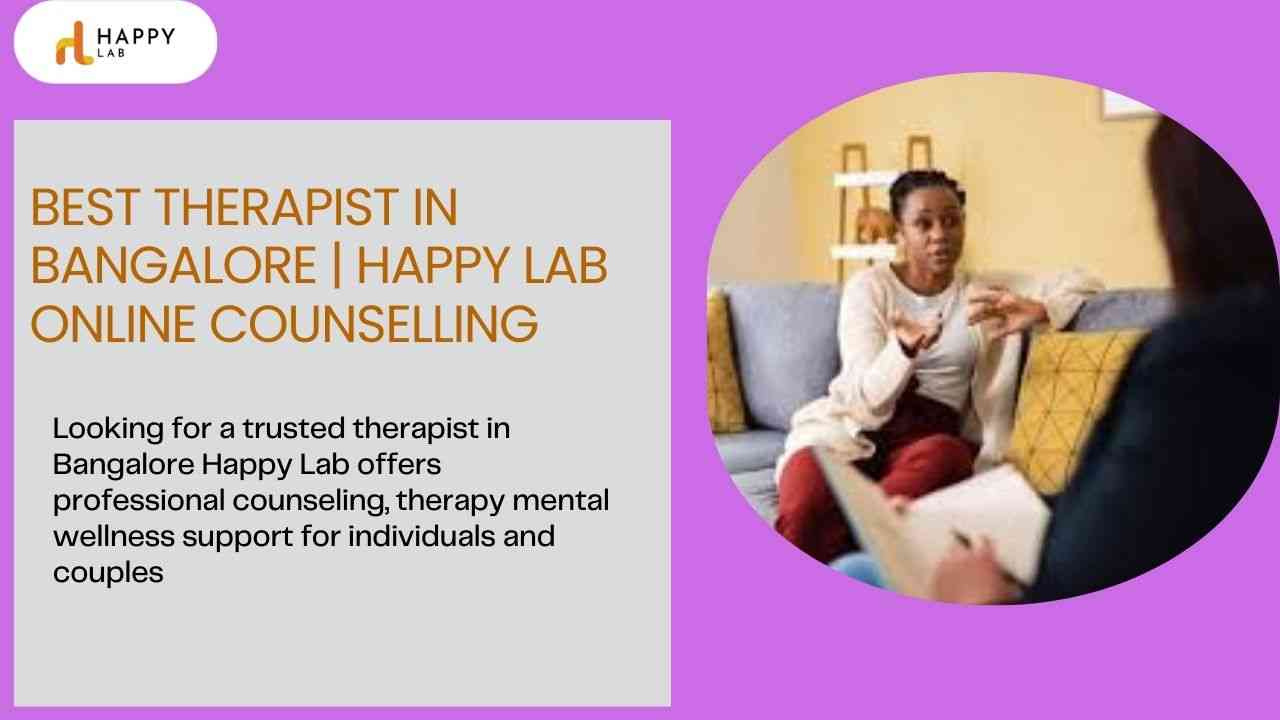 HAPPY
LAB

BEST THERAPIST IN BANGALORE | HAPPY LAB ONLINE COUNSELLING

Looking for a trusted therapist in Bangalore Happy Lab offers professional counseling, therapy mental wellness support for individuals and couples